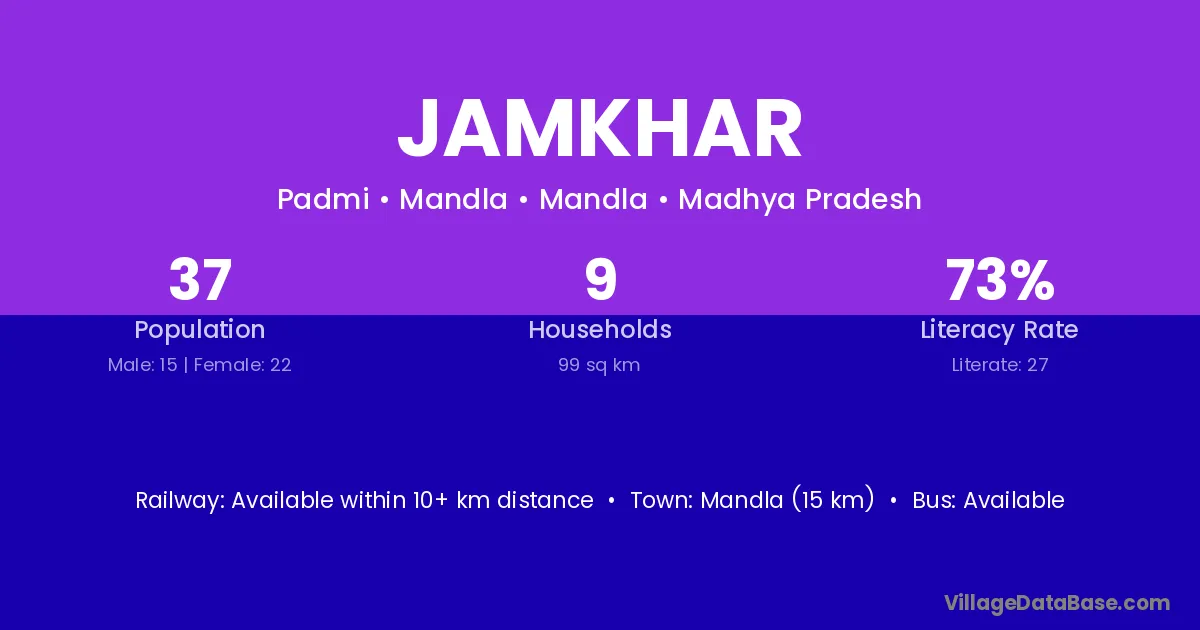 JAMKHAR

Padmi • Mandla • Mandla • Madhya Pradesh

37
Population
Male: 15 | Female: 22

9
Households
99 sq km

73%
Literacy Rate
Literate: 27

Railway: Available within 10+ km distance • Town: Mandla (15 km) • Bus: Available

VillageDataBase.com